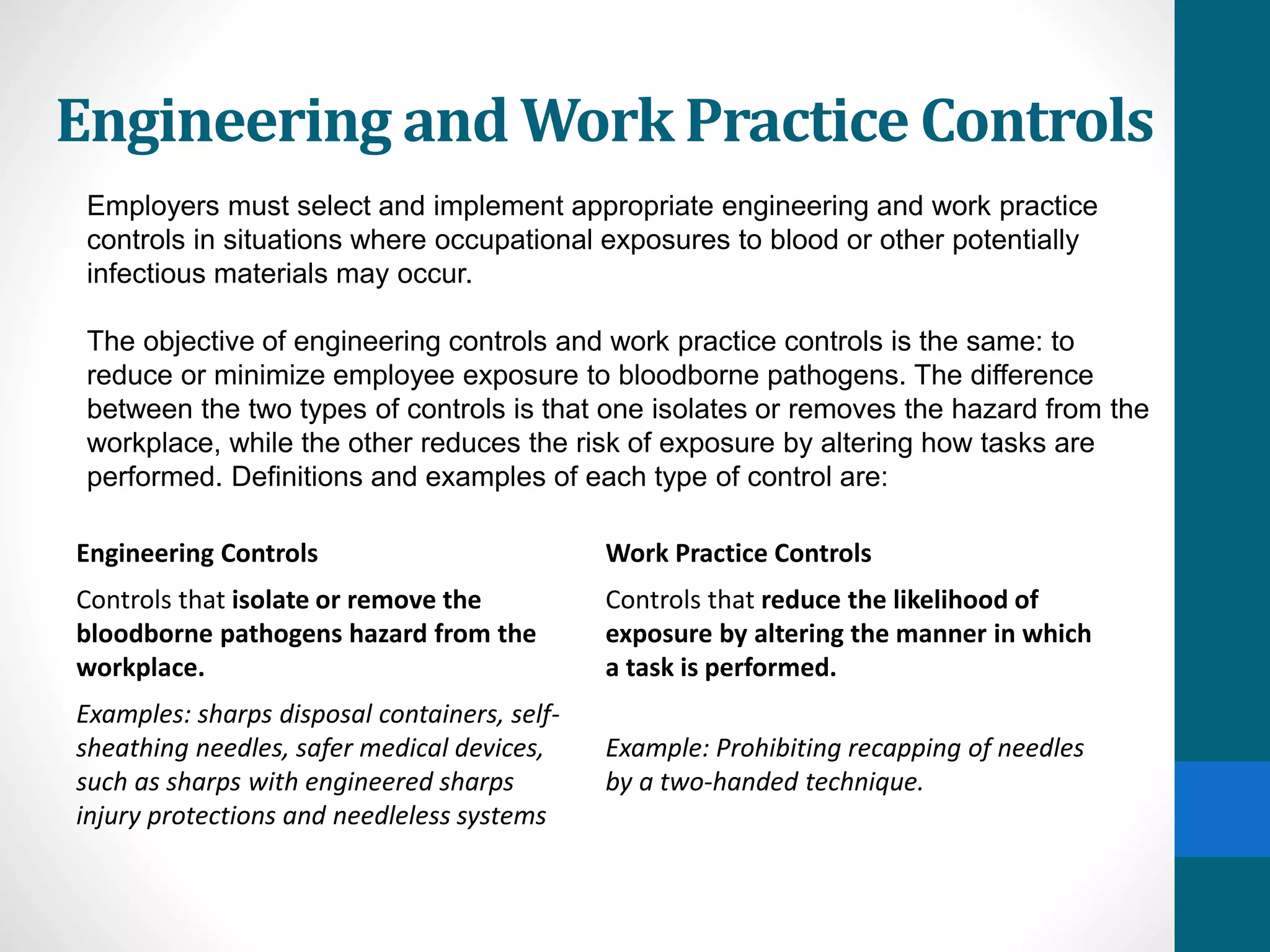 Engineering and Work Practice Controls

Employers must select and implement appropriate engineering and work practice controls in situations where occupational exposures to blood or other potentially infectious materials may occur.

The objective of engineering controls and work practice controls is the same: to reduce or minimize employee exposure to bloodborne pathogens. The difference between the two types of controls is that one isolates or removes the hazard from the workplace, while the other reduces the risk of exposure by altering how tasks are performed. Definitions and examples of each type of control are:

Engineering Controls

Controls that isolate or remove the bloodborne pathogens hazard from the workplace.

Examples: sharps disposal containers, self-sheathing needles, safer medical devices, such as sharps with engineered sharps injury protections and needleless systems

Work Practice Controls

Controls that reduce the likelihood of exposure by altering the manner in which a task is performed.

Example: Prohibiting recapping of needles by a two-handed technique.